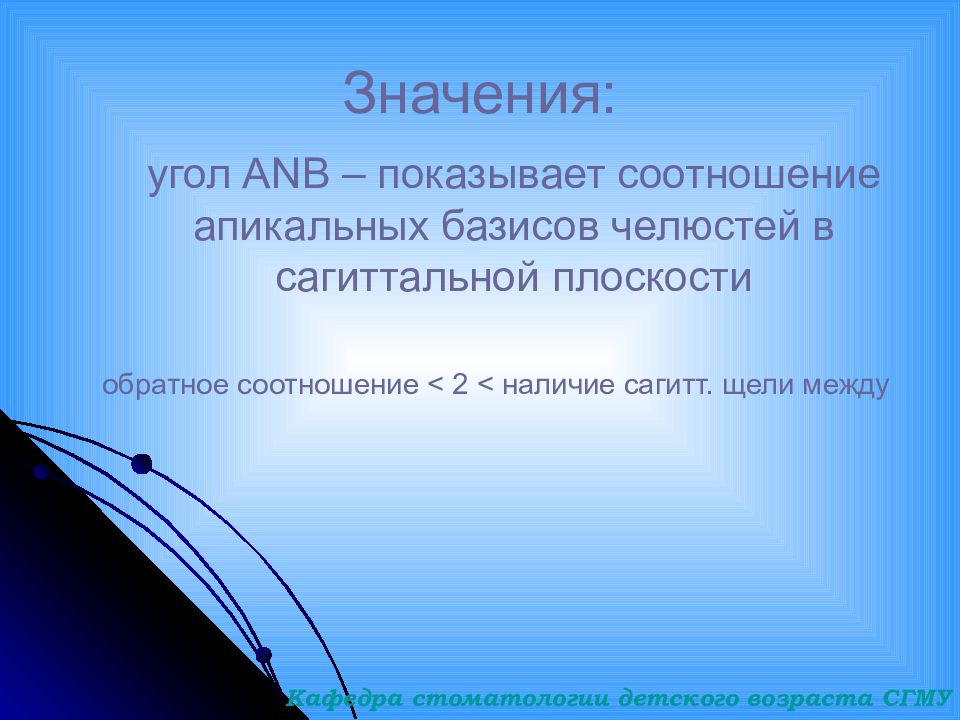 Значения:

угол ANB – показывает соотношение апикальных базисов челюстей в сагиттальной плоскости

обратное соотношение < 2 < наличие сагитт. щели между

Кафедра стоматологии детского возраста СГМУ